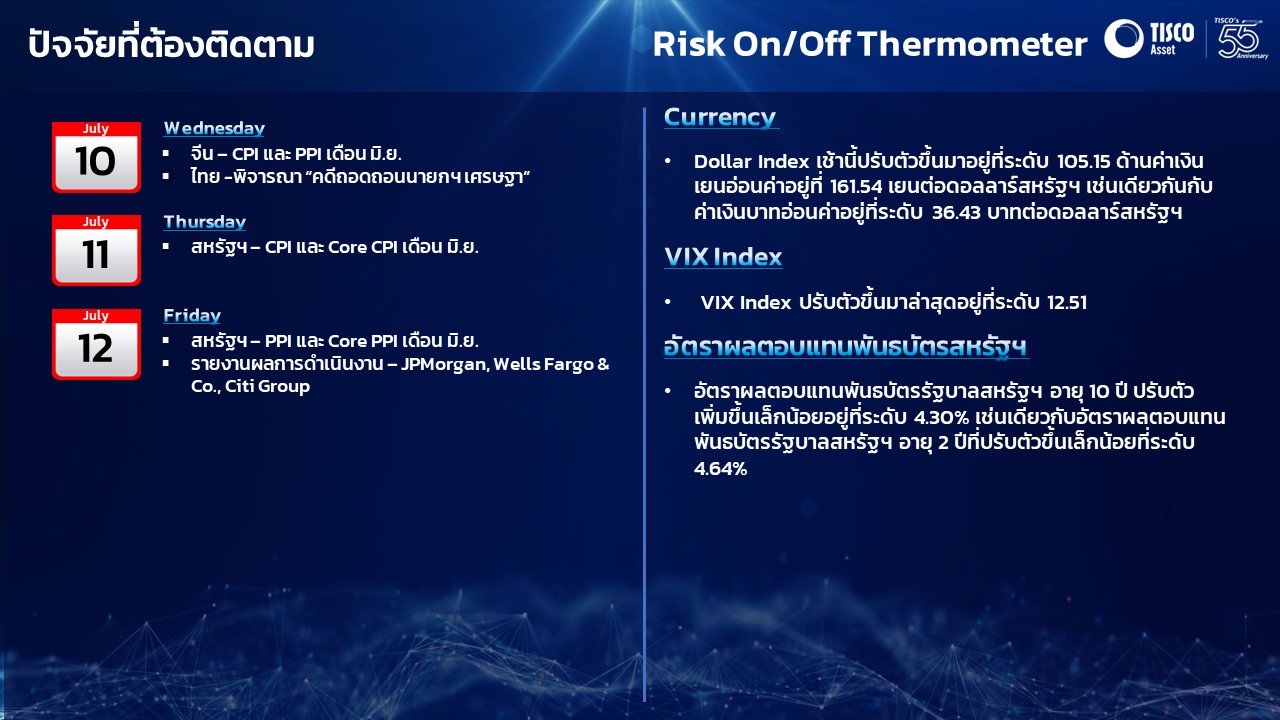 ปัจจัยที่ต้องติดตาม

Risk On/Off Thermometer

TISCO Asset

TISCO's 55 Anniversary

July
10

Wednesday
▪ จีน – CPI และ PPI เดือน มิ.ย.
▪ ไทย -พิจารณา "คดีถอดถอนนายกฯ เศรษฐา"

July
11

Thursday
▪ สหรัฐฯ – CPI และ Core CPI เดือน มิ.ย.

July
12

Friday
▪ สหรัฐฯ – PPI และ Core PPI เดือน มิ.ย.
▪ รายงานผลการดำเนินงาน – JPMorgan, Wells Fargo & Co., Citi Group

Currency

• Dollar Index เช้านี้ปรับตัวขึ้นมาอยู่ที่ระดับ 105.15 ด้านค่าเงินเยนอ่อนค่าอยู่ที่ 161.54 เยนต่อดอลลาร์สหรัฐฯ เช่นเดียวกันกับค่าเงินบาทอ่อนค่าอยู่ที่ระดับ 36.43 บาทต่อดอลลาร์สหรัฐฯ

VIX Index

• VIX Index ปรับตัวขึ้นมาล่าสุดอยู่ที่ระดับ 12.51

อัตราผลตอบแทนพันธบัตรสหรัฐฯ

• อัตราผลตอบแทนพันธบัตรรัฐบาลสหรัฐฯ อายุ 10 ปี ปรับตัวเพิ่มขึ้นเล็กน้อยอยู่ที่ระดับ 4.30% เช่นเดียวกับอัตราผลตอบแทนพันธบัตรรัฐบาลสหรัฐฯ อายุ 2 ปีที่ปรับตัวขึ้นเล็กน้อยที่ระดับ 4.64%